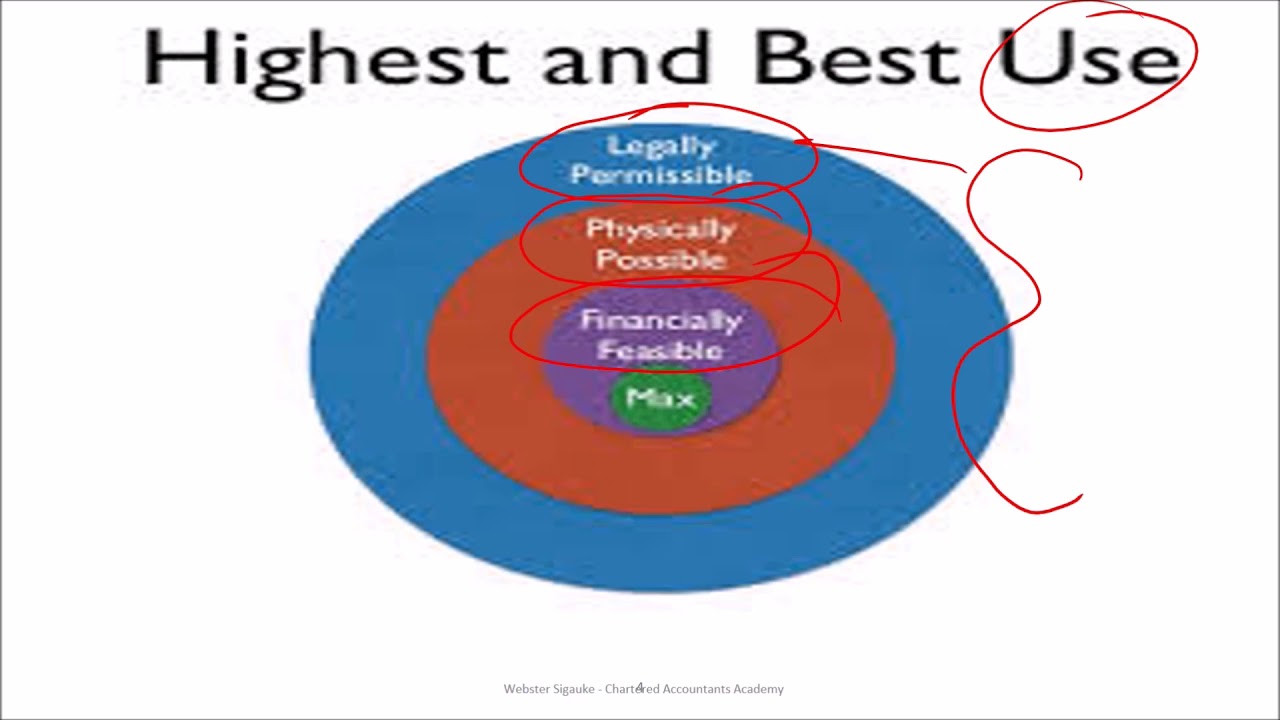 Highest and Best Use

Legally Permissible

Physically Possible

Financially Feasible

Max

Webster Sigauke - Chartered Accountants Academy